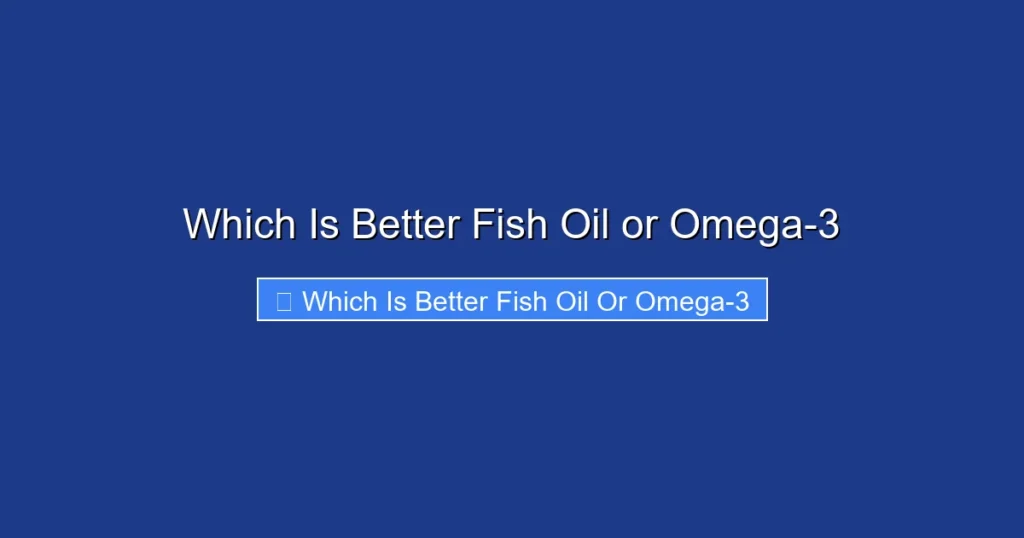 Which Is Better Fish Oil or Omega-3

Which Is Better Fish Oil Or Omega-3